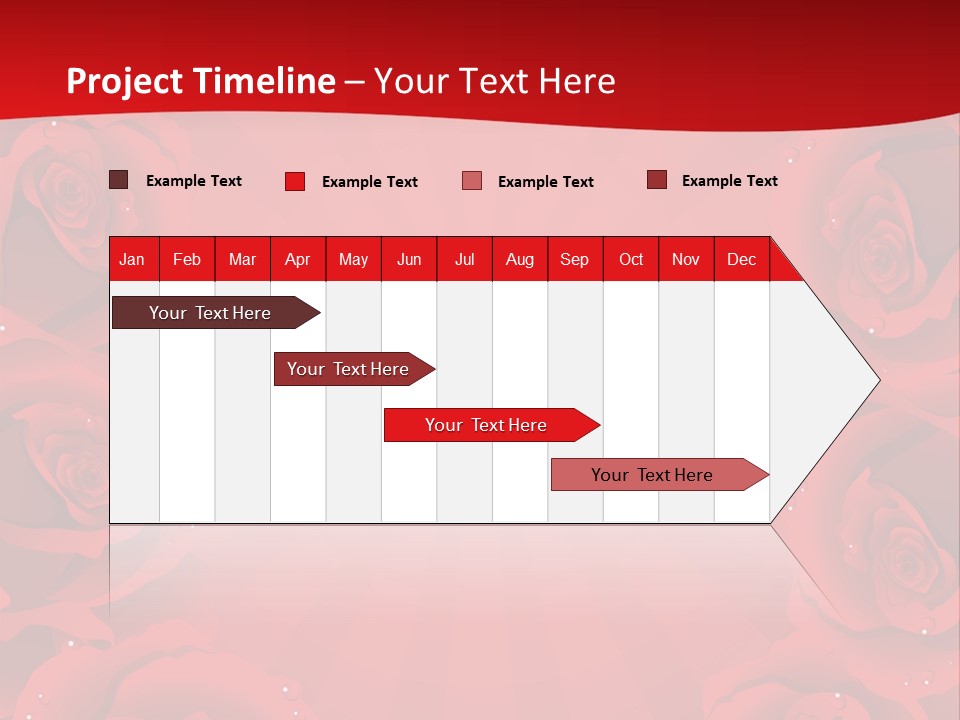 Project Timeline – Your Text Here

Example Text
Example Text
Example Text
Example Text

| Jan | Feb | Mar | Apr | May | Jun | Jul | Aug | Sep | Oct | Nov | Dec |
|---|---|---|---|---|---|---|---|---|---|---|---|

Your Text Here
Your Text Here
Your Text Here
Your Text Here